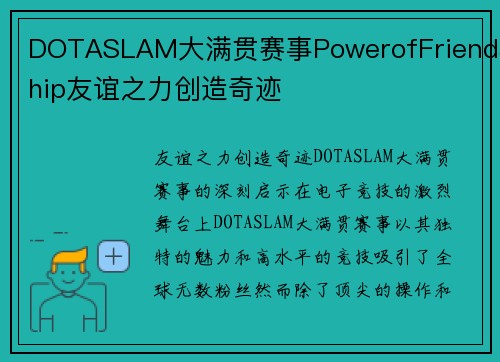 DOTASLAM大满贯赛事PowerofFriendship友谊之力创造奇迹

友谊之力创造奇迹DOTASLAM大满贯赛事的深刻启示在电子竞技的激烈舞台上DOTASLAM大满贯赛事以其独特的魅力和高水平的竞技吸引了全球无数粉丝然而除了顶尖的操作和